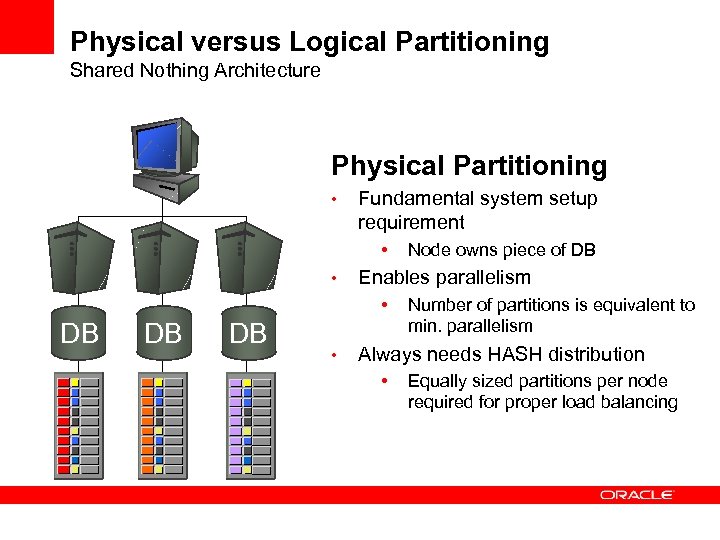 Physical versus Logical Partitioning
Shared Nothing Architecture

DB DB DB

Physical Partitioning

• Fundamental system setup requirement
  • Node owns piece of DB
• Enables parallelism
  • Number of partitions is equivalent to min. parallelism
• Always needs HASH distribution
  • Equally sized partitions per node required for proper load balancing

ORACLE